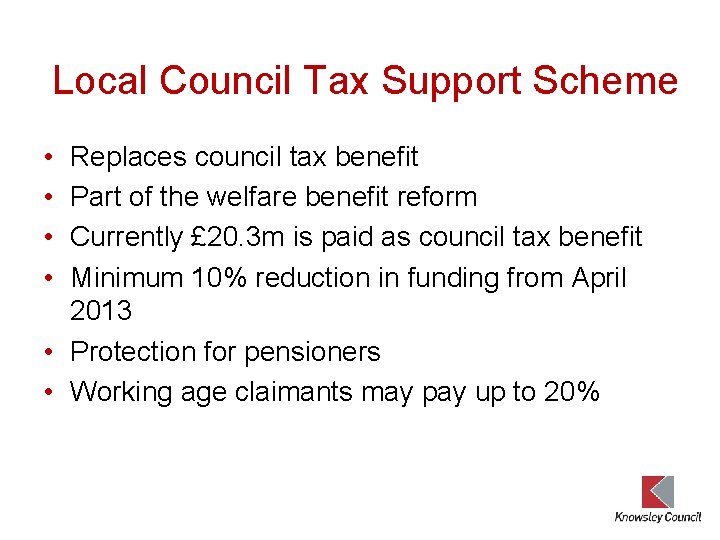 Local Council Tax Support Scheme

• Replaces council tax benefit
• Part of the welfare benefit reform
• Currently £20.3m is paid as council tax benefit
• Minimum 10% reduction in funding from April 2013
• Protection for pensioners
• Working age claimants may pay up to 20%

Knowsley Council